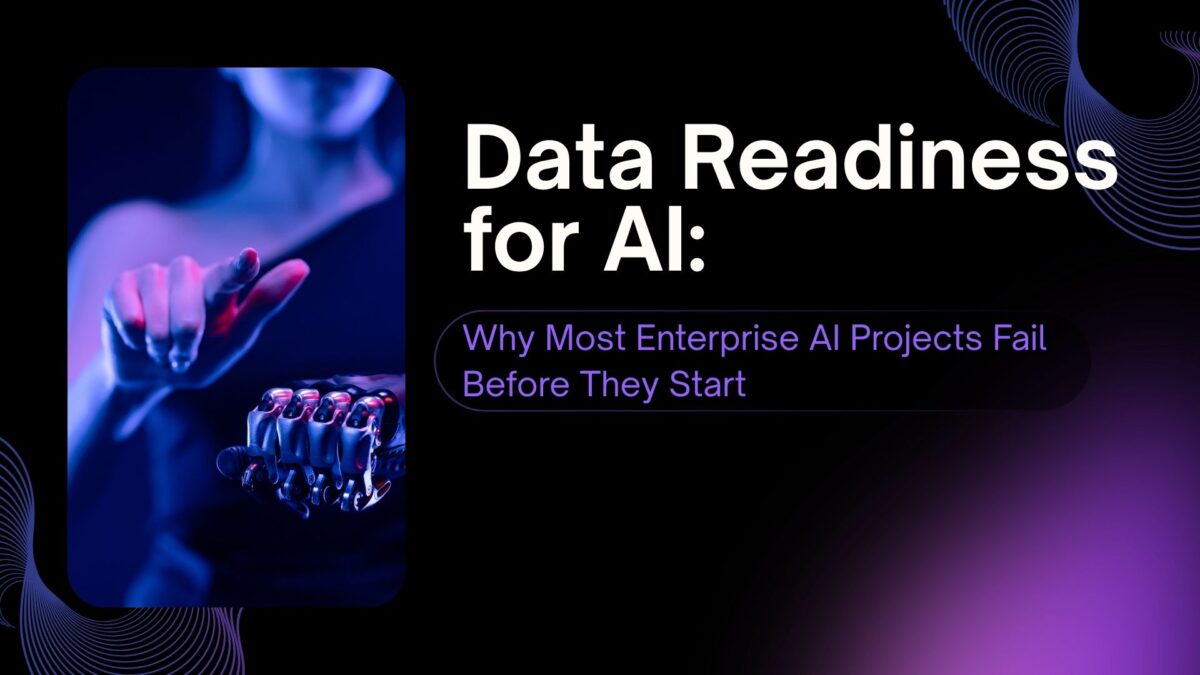 Data Readiness for AI:

Why Most Enterprise AI Projects Fail Before They Start